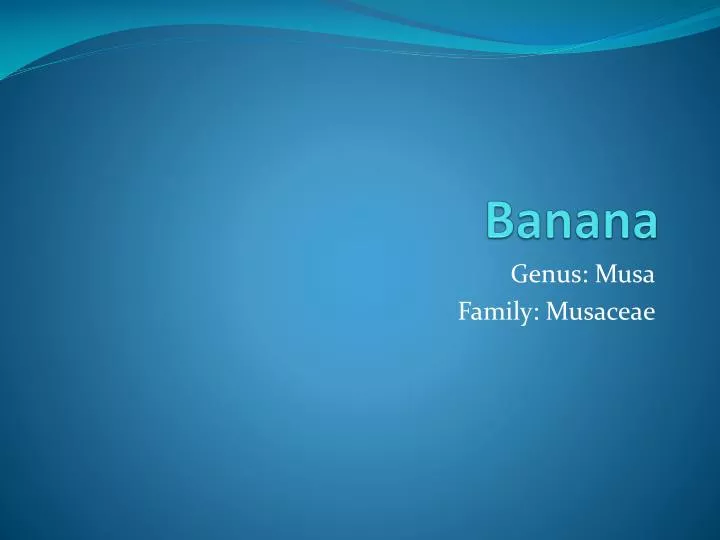 Banana

Genus: Musa
Family: Musaceae